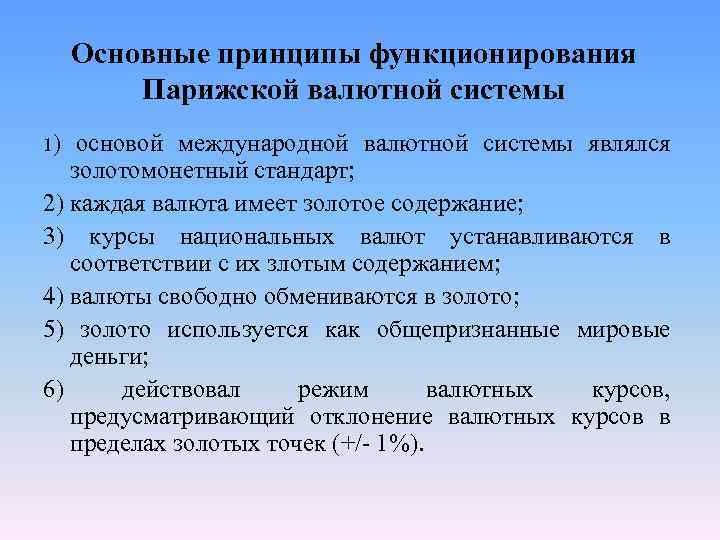 Основные принципы функционирования Парижской валютной системы

1) основой международной валютной системы являлся золотомонетный стандарт;

2) каждая валюта имеет золотое содержание;

3) курсы национальных валют устанавливаются в соответствии с их злотым содержанием;

4) валюты свободно обмениваются в золото;

5) золото используется как общепризнанные мировые деньги;

6) действовал режим валютных курсов, предусматривающий отклонение валютных курсов в пределах золотых точек (+/- 1%).